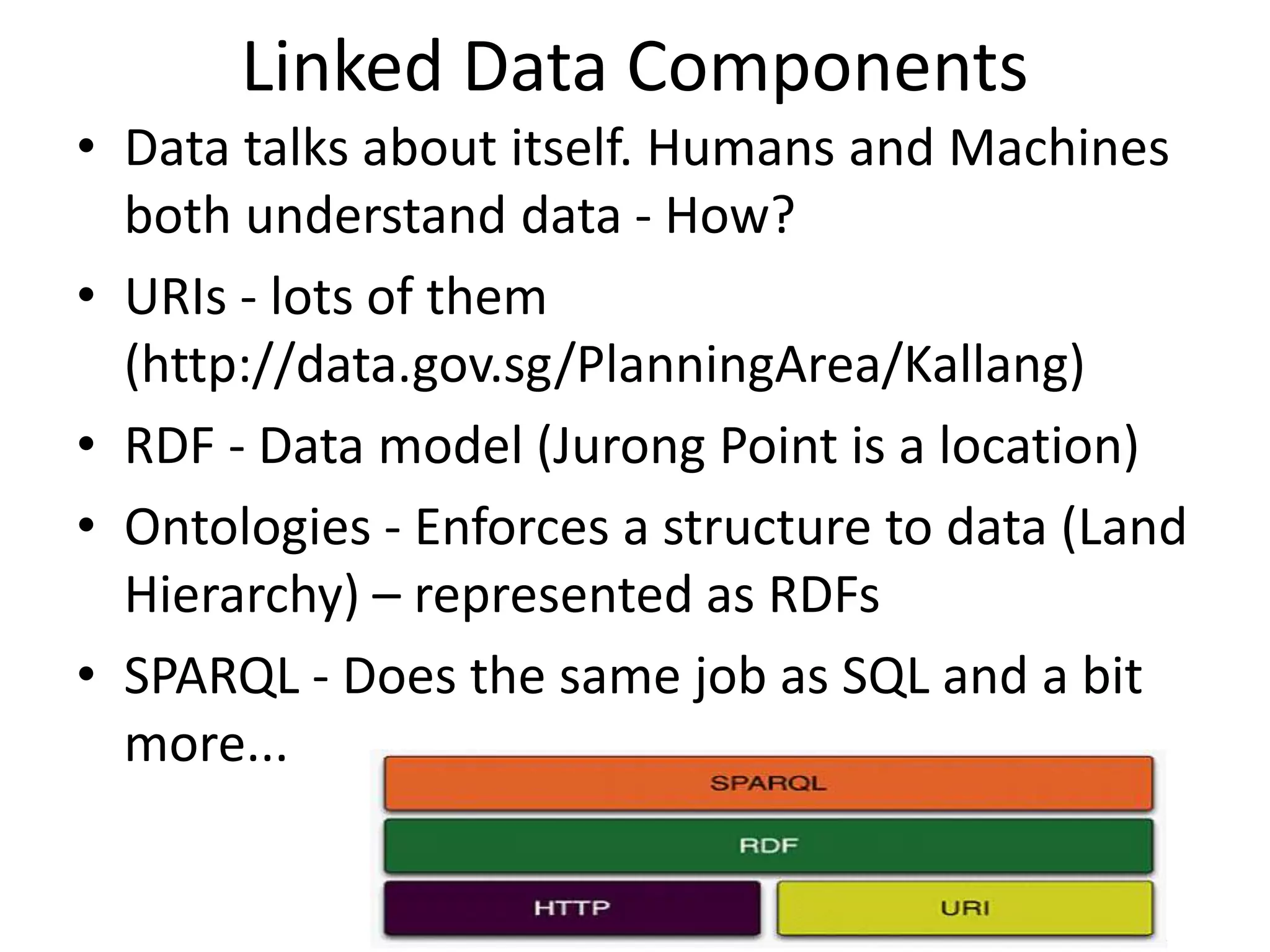 Linked Data Components

• Data talks about itself. Humans and Machines both understand data - How?

• URIs - lots of them (http://data.gov.sg/PlanningArea/Kallang)

• RDF - Data model (Jurong Point is a location)

• Ontologies - Enforces a structure to data (Land Hierarchy) – represented as RDFs

• SPARQL - Does the same job as SQL and a bit more...

SPARQL

RDF

HTTP

URI